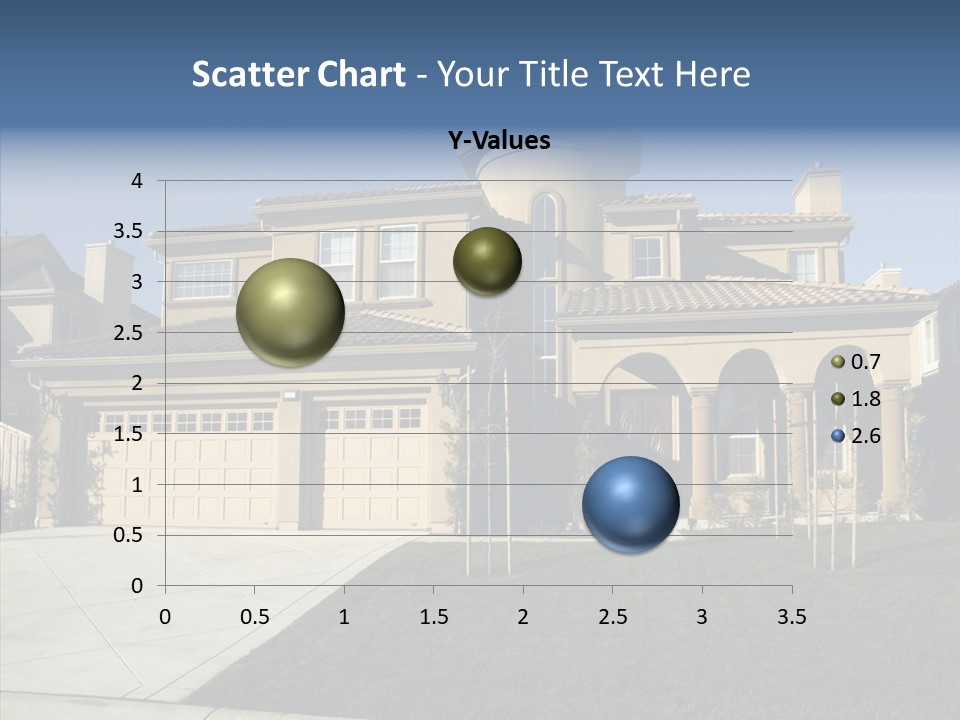 Scatter Chart - Your Title Text Here

Y-Values

4
3.5
3
2.5
2
1.5
1
0.5
0

0 0.5 1 1.5 2 2.5 3 3.5

0.7
1.8
2.6